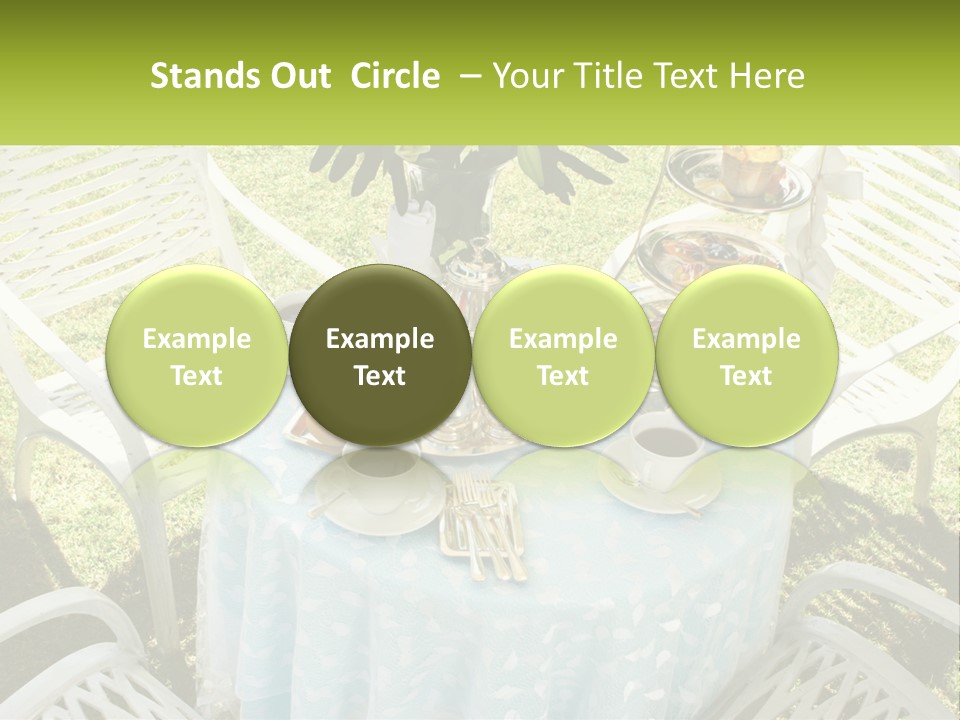 Stands Out Circle – Your Title Text Here

Example Text

Example Text

Example Text

Example Text